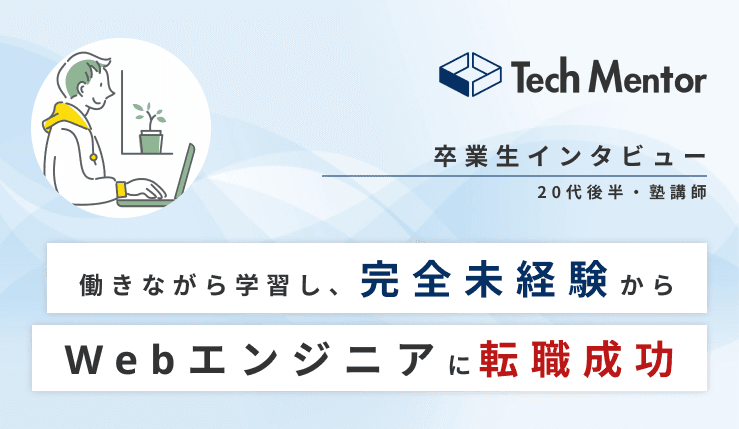 Tech Mentor

卒業生インタビュー

20代後半・塾講師

働きながら学習し、完全未経験から

Webエンジニアに転職成功